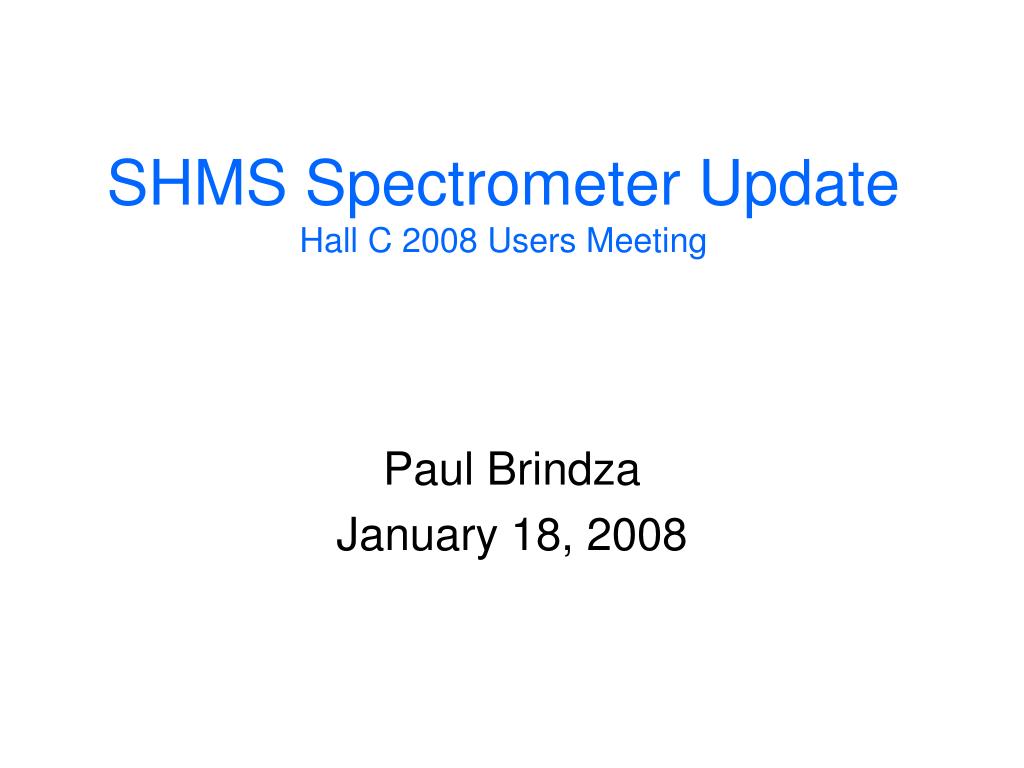 SHMS Spectrometer Update
Hall C 2008 Users Meeting

Paul Brindza
January 18, 2008